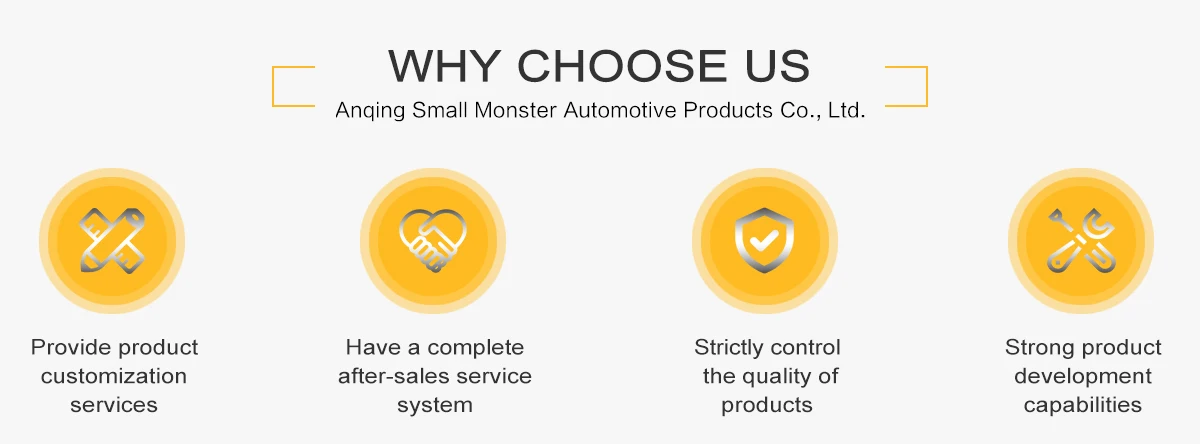 WHY CHOOSE US
Anqing Small Monster Automotive Products Co., Ltd.

Provide product customization services

Have a complete after-sales service system

Strictly control the quality of products

Strong product development capabilities